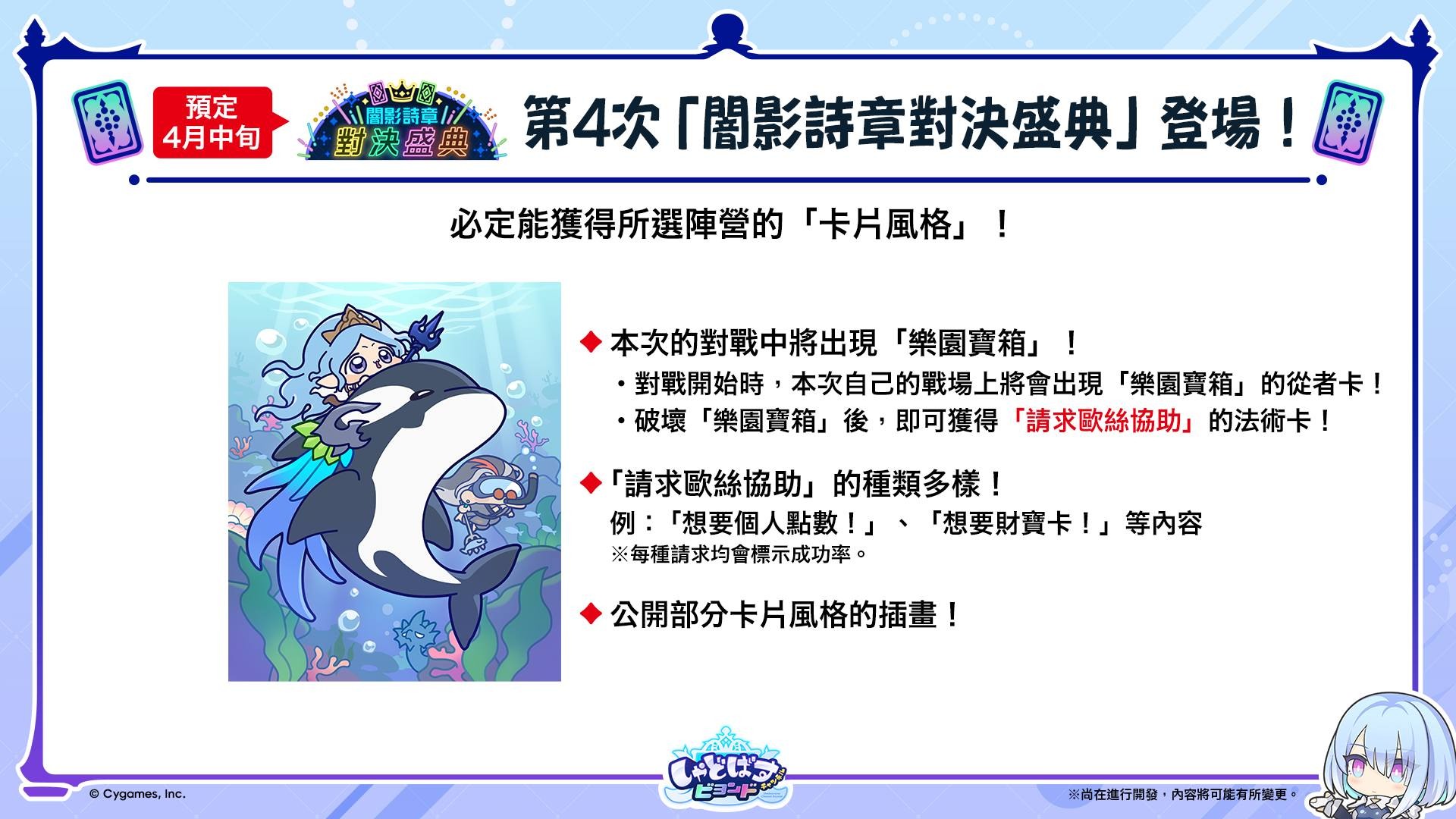 預定
4月中旬

闇影詩章
對決盛典

第4次「闇影詩章對決盛典」登場！

必定能獲得所選陣營的「卡片風格」！

◆ 本次的對戰中將出現「樂園寶箱」！
・對戰開始時，本次自己的戰場上將會出現「樂園寶箱」的從者卡！
・破壞「樂園寶箱」後，即可獲得「請求歐絲協助」的法術卡！

◆「請求歐絲協助」的種類多樣！
例：「想要個人點數！」、「想要財寶卡！」等內容
※每種請求均會標示成功率。

◆ 公開部分卡片風格的插畫！

しゃどばす
ビヨンド

© Cygames, Inc.

※尚在進行開發，內容將可能有所變更。